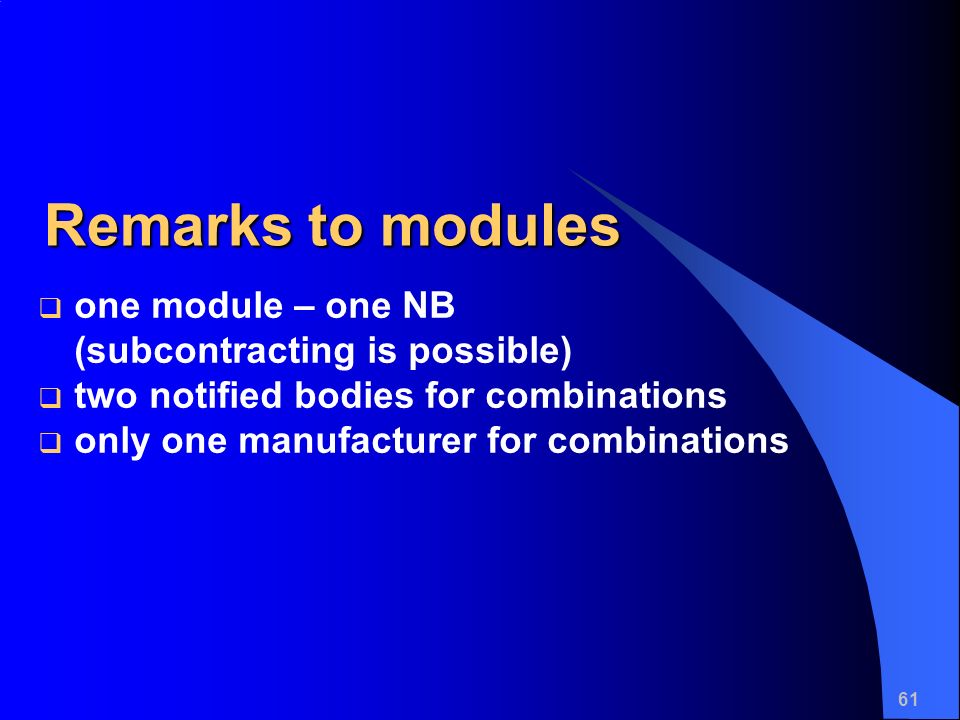 Remarks to modules

❑ one module – one NB (subcontracting is possible)
❑ two notified bodies for combinations
❑ only one manufacturer for combinations

61